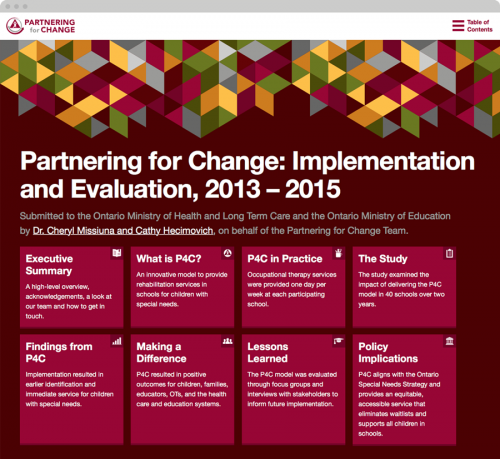 PARTNERING for CHANGE

Table of Contents

Partnering for Change: Implementation and Evaluation, 2013 – 2015

Submitted to the Ontario Ministry of Health and Long Term Care and the Ontario Ministry of Education by Dr. Cheryl Missiuna and Cathy Hecimovich, on behalf of the Partnering for Change Team.

Executive Summary

A high-level overview, acknowledgements, a look at our team and how to get in touch.

What is P4C?

An innovative model to provide rehabilitation services in schools for children with special needs.

P4C in Practice

Occupational therapy services were provided one day per week at each participating school.

The Study

The study examined the impact of delivering the P4C model in 40 schools over two years.

Findings from P4C

Implementation resulted in earlier identification and immediate service for children with special needs.

Making a Difference

P4C resulted in positive outcomes for children, families, educators, OTs, and the health care and education systems.

Lessons Learned

The P4C model was evaluated through focus groups and interviews with stakeholders to inform future implementation.

Policy Implications

P4C aligns with the Ontario Special Needs Strategy and provides an equitable, accessible service that eliminates waitlists and supports all children in schools.